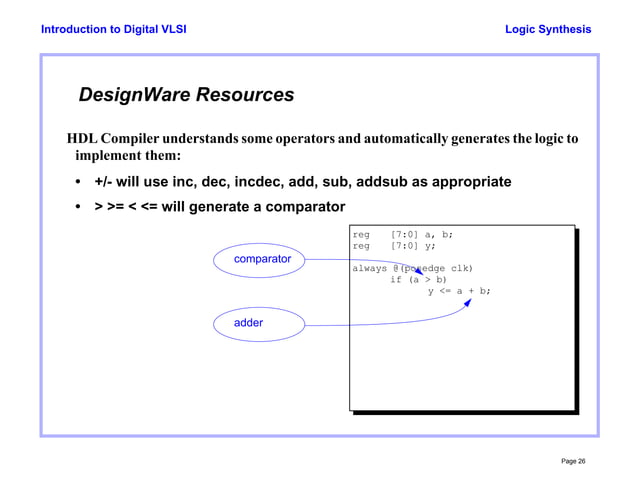 Introduction to Digital VLSI

Logic Synthesis

DesignWare Resources

HDL Compiler understands some operators and automatically generates the logic to implement them:

• +/- will use inc, dec, incdec, add, sub, addsub as appropriate

• > >= < <= will generate a comparator

comparator

adder

reg [7:0] a, b;
reg [7:0] y;

always @(posedge clk)
if (a > b)
y <= a + b;

Page 26